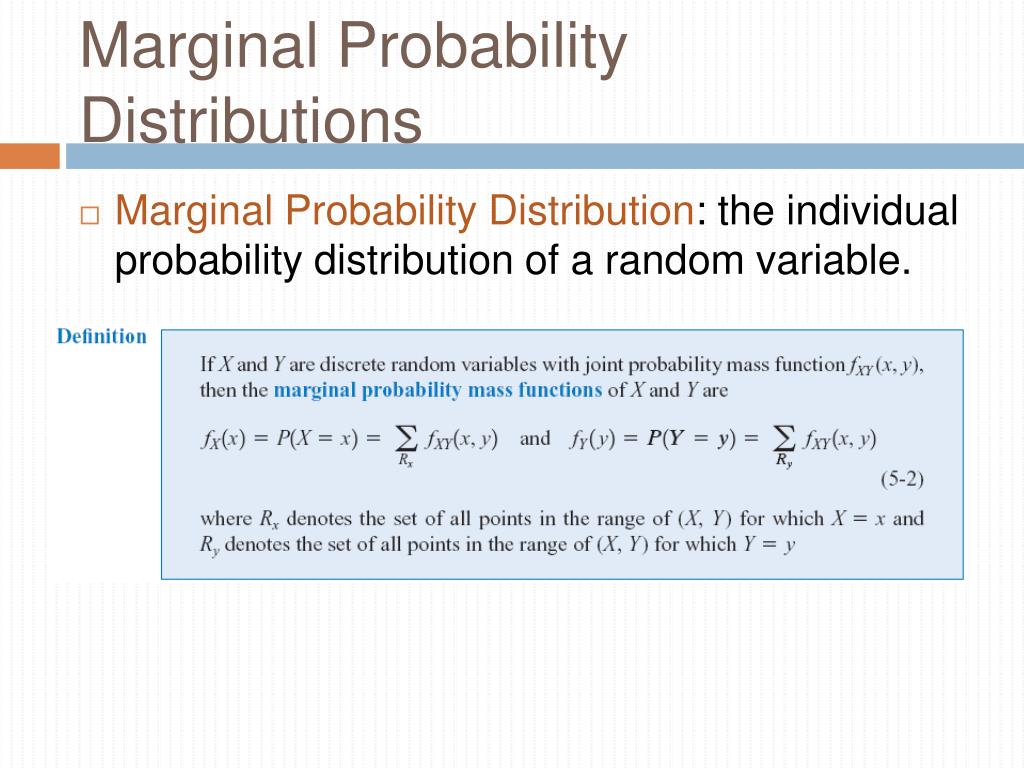 Marginal Probability Distributions

□ Marginal Probability Distribution: the individual probability distribution of a random variable.

Definition

If $X$ and $Y$ are discrete random variables with joint probability mass function $f_{XY}(x, y)$, then the marginal probability mass functions of $X$ and $Y$ are

$f_X(x) = P(X = x) = \sum_{R_x} f_{XY}(x, y)$ and $f_Y(y) = P(Y = y) = \sum_{R_y} f_{XY}(x, y)$ (5-2)

where $R_x$ denotes the set of all points in the range of $(X, Y)$ for which $X = x$ and $R_y$ denotes the set of all points in the range of $(X, Y)$ for which $Y = y$